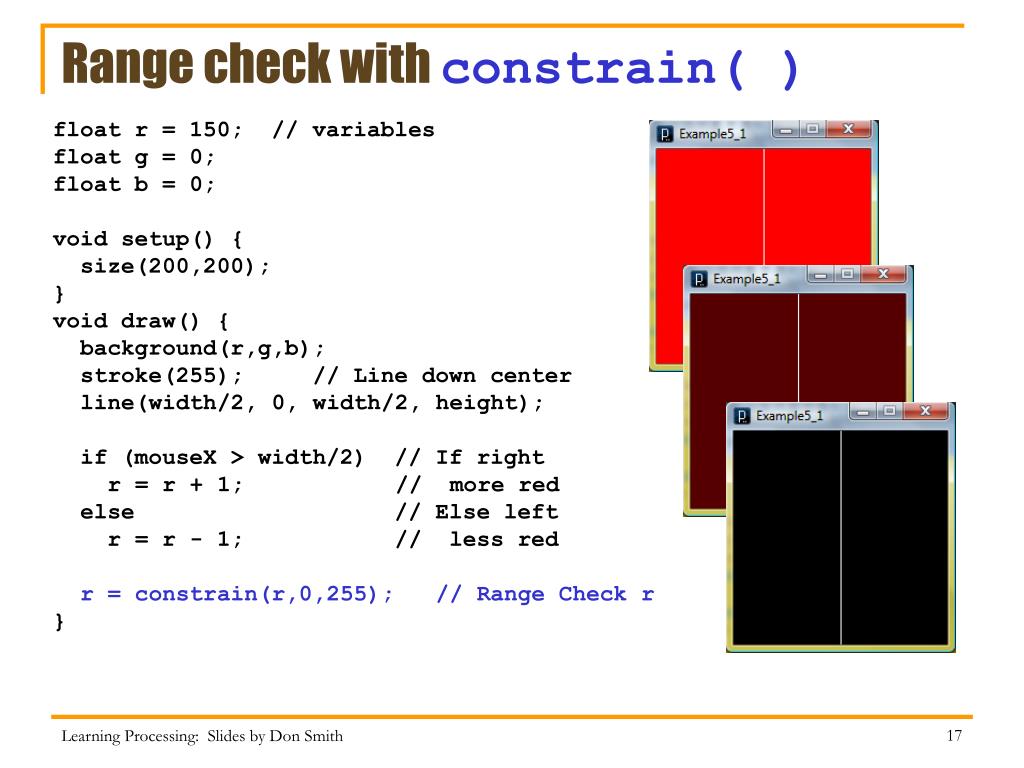 Range check with constrain( )

float r = 150;  // variables
float g = 0;
float b = 0;

void setup() {
  size(200,200);
}
void draw() {
  background(r,g,b);
  stroke(255);      // Line down center
  line(width/2, 0, width/2, height);

  if (mouseX > width/2)  // If right
    r = r + 1;           //  more red
  else                   // Else left
    r = r - 1;           //  less red

  r = constrain(r,0,255);   // Range Check r
}

Example5_1

Example5_1

Example5_1

Learning Processing: Slides by Don Smith

17